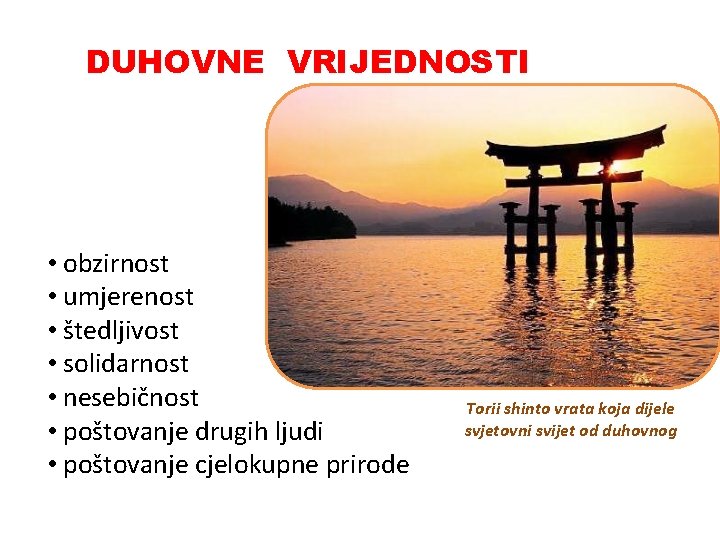 DUHOVNE VRIJEDNOSTI

• obzirnost
• umjerenost
• štedljivost
• solidarnost
• nesebičnost
• poštovanje drugih ljudi
• poštovanje cjelokupne prirode

Torii shinto vrata koja dijele svjetovni svijet od duhovnog